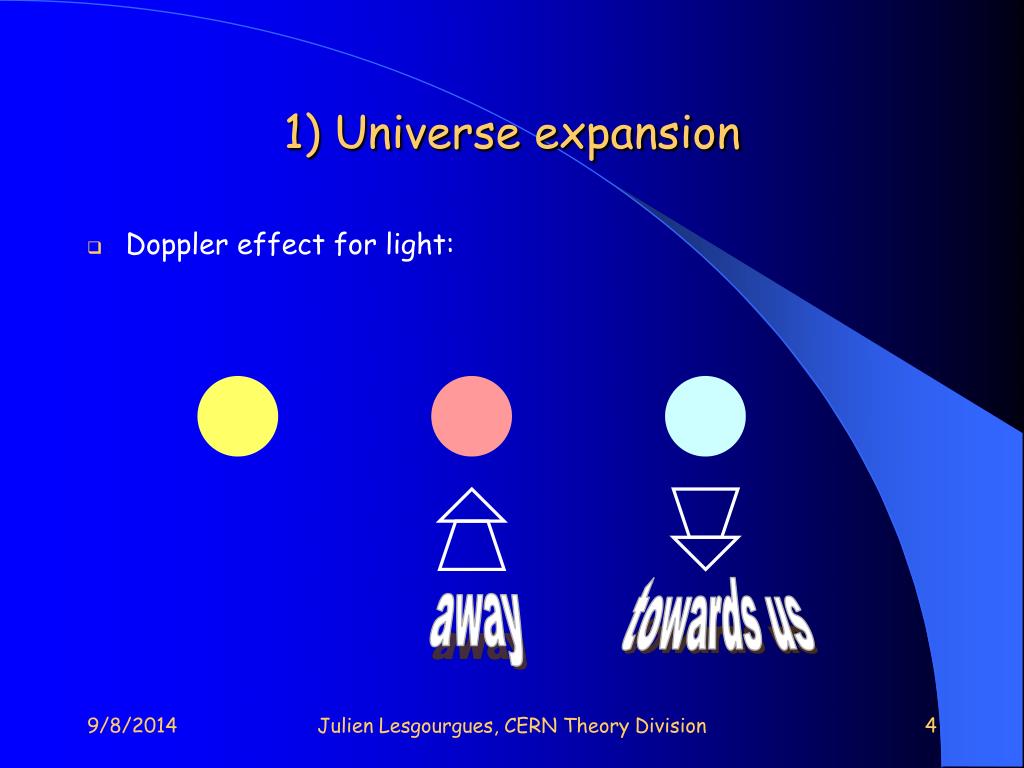 1) Universe expansion

Doppler effect for light:

away

towards us

9/8/2014

Julien Lesgourgues, CERN Theory Division

4